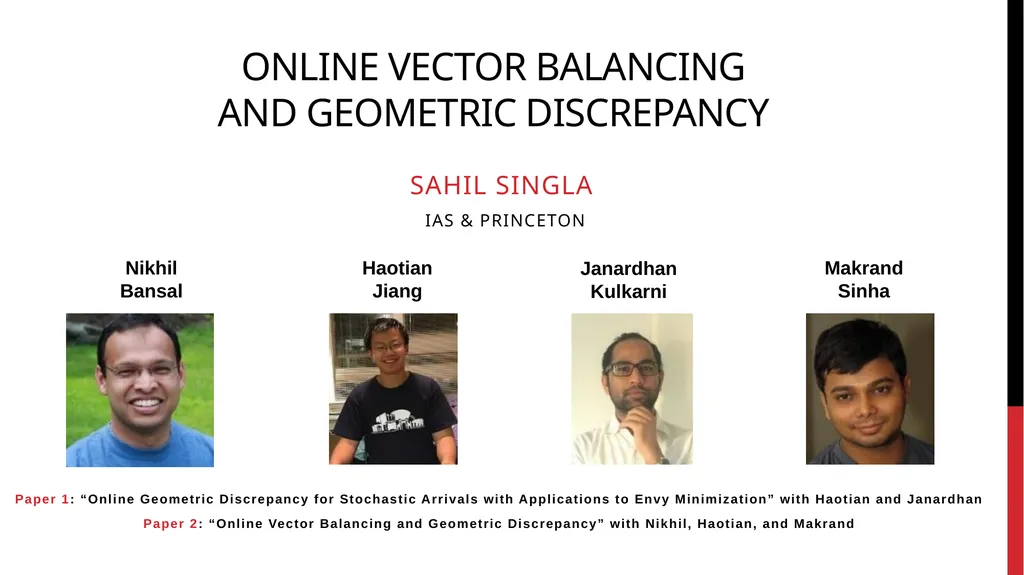 ONLINE VECTOR BALANCING AND GEOMETRIC DISCREPANCY

SAHIL SINGLA

IAS & PRINCETON

Nikhil Bansal

Haotian Jiang

Janardhan Kulkarni

Makrand Sinha

Paper 1: “Online Geometric Discrepancy for Stochastic Arrivals with Applications to Envy Minimization” with Haotian and Janardhan

Paper 2: “Online Vector Balancing and Geometric Discrepancy” with Nikhil, Haotian, and Makrand